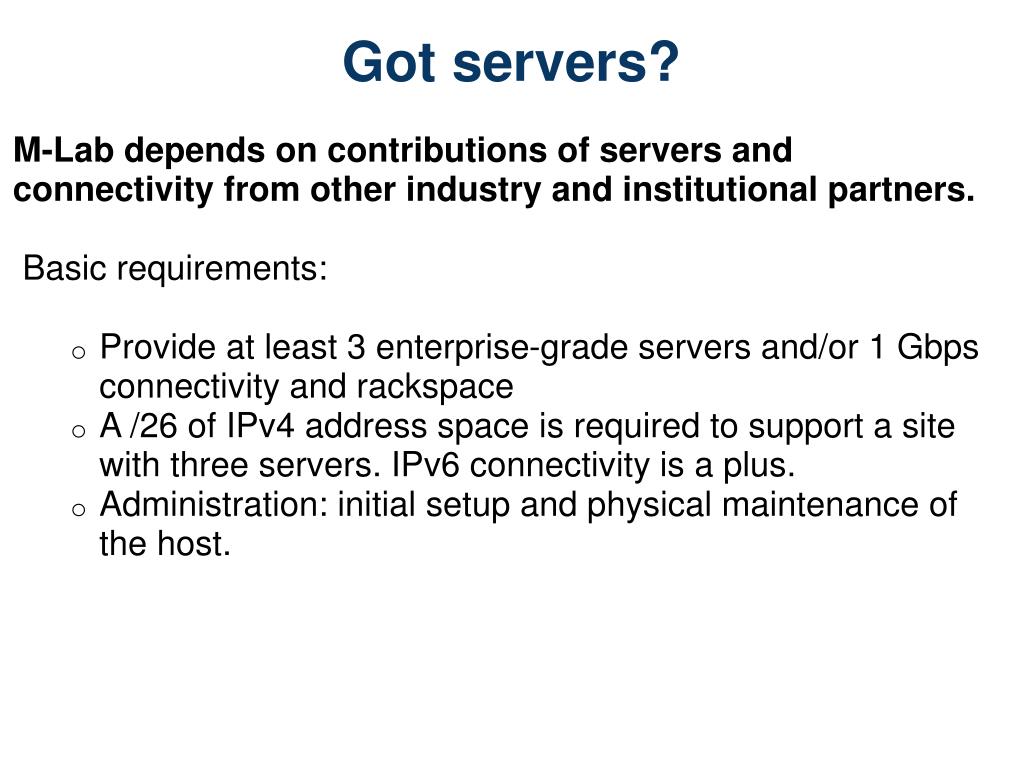 Got servers?

M-Lab depends on contributions of servers and connectivity from other industry and institutional partners.

Basic requirements:

o Provide at least 3 enterprise-grade servers and/or 1 Gbps connectivity and rackspace
o A /26 of IPv4 address space is required to support a site with three servers. IPv6 connectivity is a plus.
o Administration: initial setup and physical maintenance of the host.